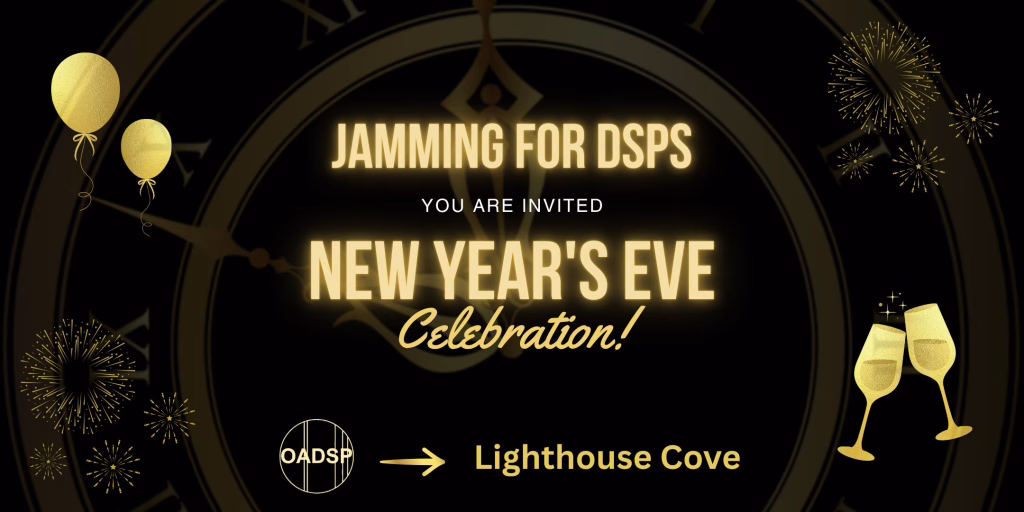 JAMMING FOR DSPS

YOU ARE INVITED

NEW YEAR'S EVE

Celebration!

OADSP

Lighthouse Cove